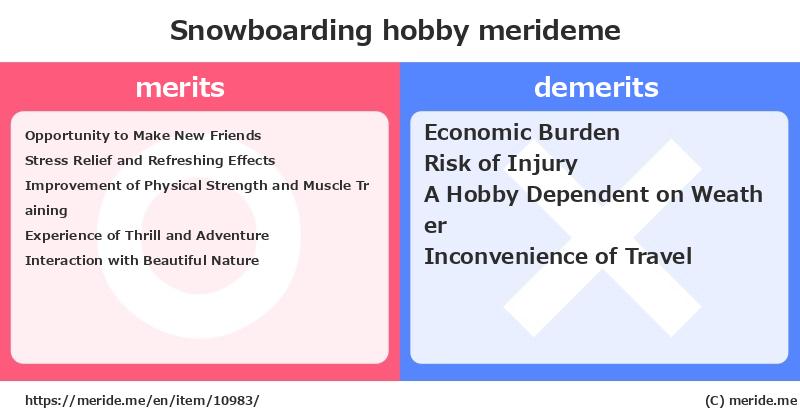 Snowboarding hobby merideme

merits

Opportunity to Make New Friends
Stress Relief and Refreshing Effects
Improvement of Physical Strength and Muscle Training
Experience of Thrill and Adventure
Interaction with Beautiful Nature

demerits

Economic Burden
Risk of Injury
A Hobby Dependent on Weather
Inconvenience of Travel

https://meride.me/en/item/10983/

(C) meride.me